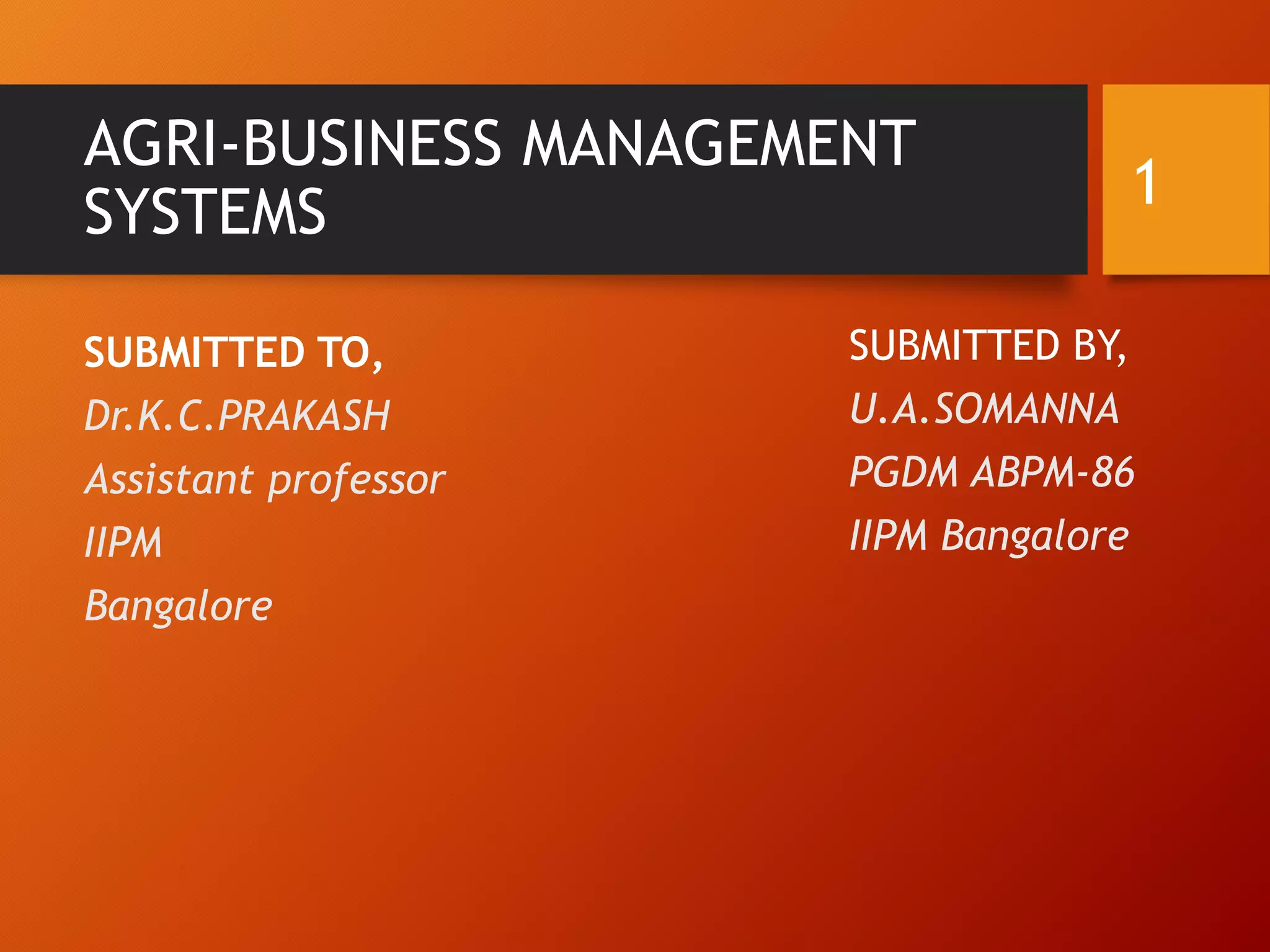 AGRI-BUSINESS MANAGEMENT SYSTEMS

1

SUBMITTED TO,
Dr.K.C.PRAKASH
Assistant professor
IIPM
Bangalore

SUBMITTED BY,
U.A.SOMANNA
PGDM ABPM-86
IIPM Bangalore